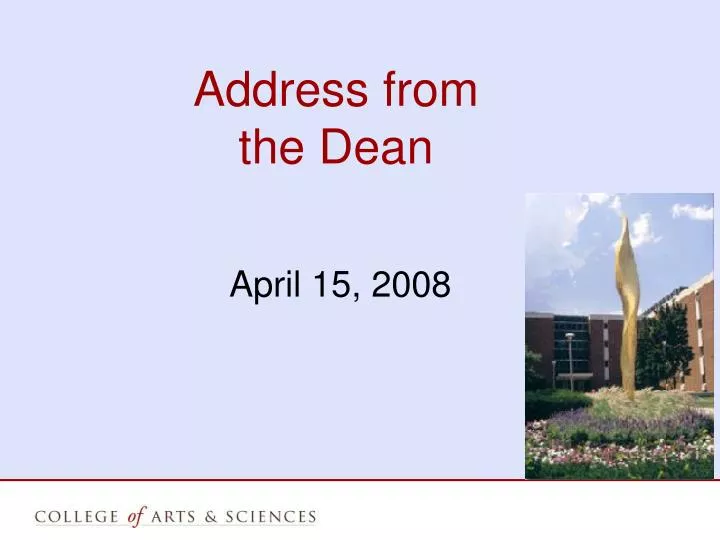 Address from the Dean

April 15, 2008

COLLEGE of ARTS & SCIENCES